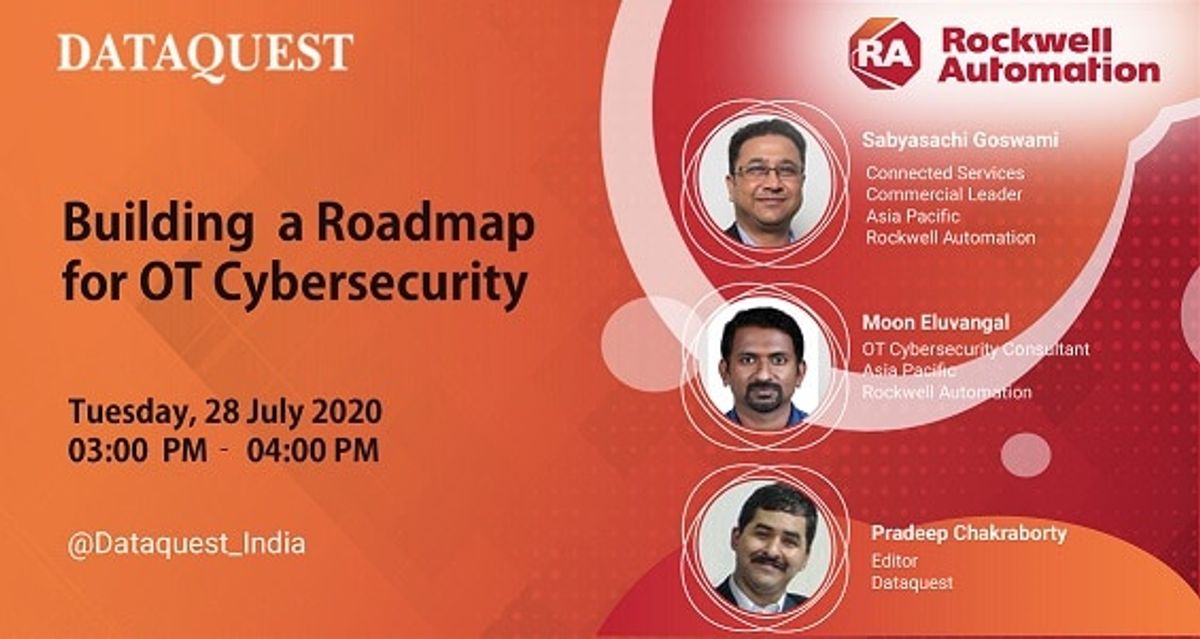 DATAQUEST

RA Rockwell Automation

Building a Roadmap for OT Cybersecurity

Tuesday, 28 July 2020
03:00 PM - 04:00 PM

@Dataquest_India

Sabyasachi Goswami
Connected Services
Commercial Leader
Asia Pacific
Rockwell Automation

Moon Eluvangal
OT Cybersecurity Consultant
Asia Pacific
Rockwell Automation

Pradeep Chakraborty
Editor
Dataquest